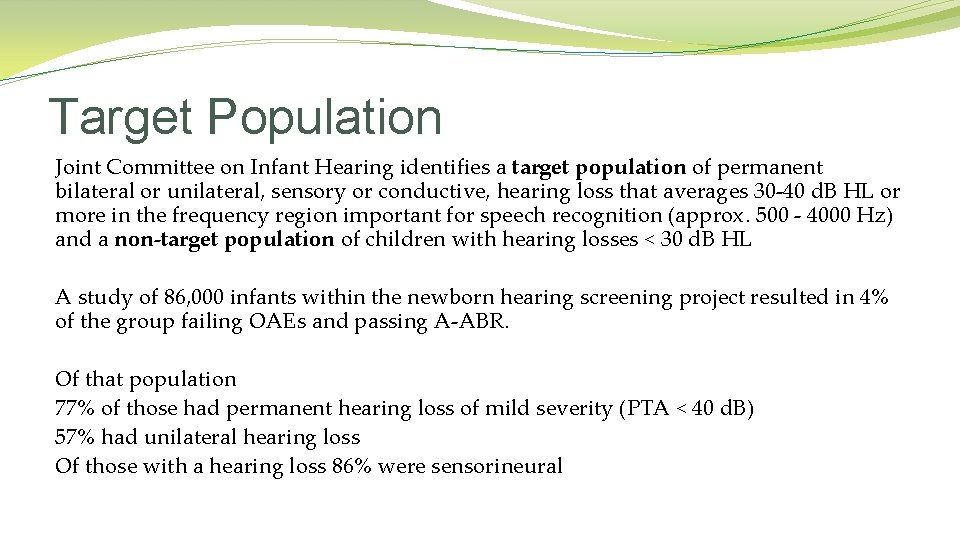 Target Population

Joint Committee on Infant Hearing identifies a target population of permanent bilateral or unilateral, sensory or conductive, hearing loss that averages 30-40 dB HL or more in the frequency region important for speech recognition (approx. 500 - 4000 Hz) and a non-target population of children with hearing losses < 30 dB HL

A study of 86,000 infants within the newborn hearing screening project resulted in 4% of the group failing OAEs and passing A-ABR.

Of that population
77% of those had permanent hearing loss of mild severity (PTA < 40 dB)
57% had unilateral hearing loss
Of those with a hearing loss 86% were sensorineural